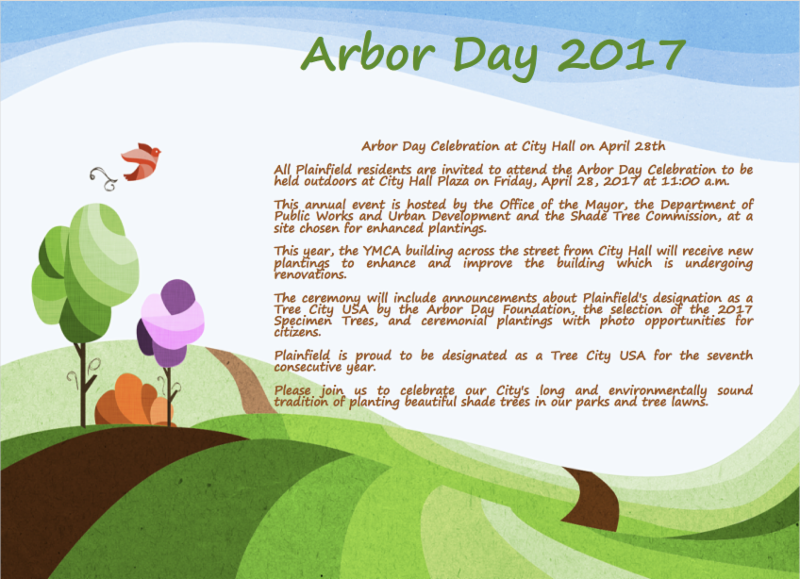 Arbor Day 2017

Arbor Day Celebration at City Hall on April 28th

All Plainfield residents are invited to attend the Arbor Day Celebration to be held outdoors at City Hall Plaza on Friday, April 28, 2017 at 11:00 a.m.

This annual event is hosted by the Office of the Mayor, the Department of Public Works and Urban Development and the Shade Tree Commission, at a site chosen for enhanced plantings.

This year, the YMCA building across the street from City Hall will receive new plantings to enhance and improve the building which is undergoing renovations.

The ceremony will include announcements about Plainfield's designation as a Tree City USA by the Arbor Day Foundation, the selection of the 2017 Specimen Trees, and ceremonial plantings with photo opportunities for citizens.

Plainfield is proud to be designated as a Tree City USA for the seventh consecutive year.

Please join us to celebrate our City's long and environmentally sound tradition of planting beautiful shade trees in our parks and tree lawns.